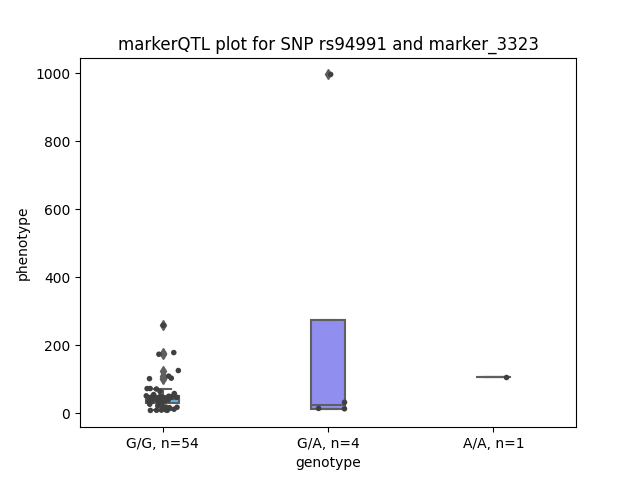 markerQTL plot for SNP rs94991 and marker_3323

phenotype

1000
800
600
400
200
0

G/G, n=54
G/A, n=4
A/A, n=1

genotype